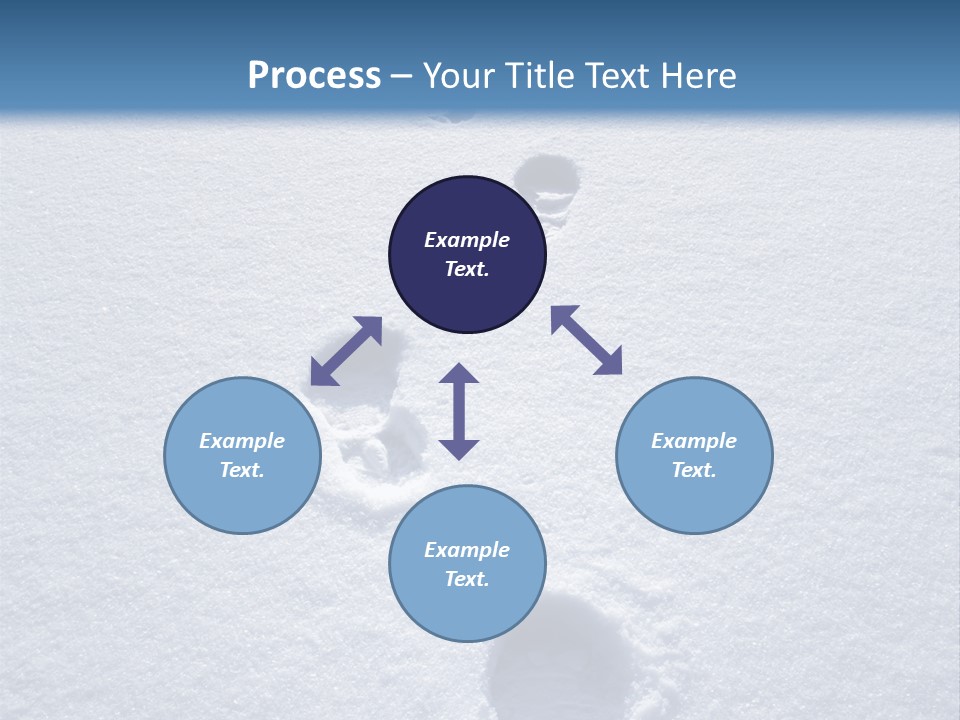 Process – Your Title Text Here

Example Text.

Example Text.

Example Text.

Example Text.